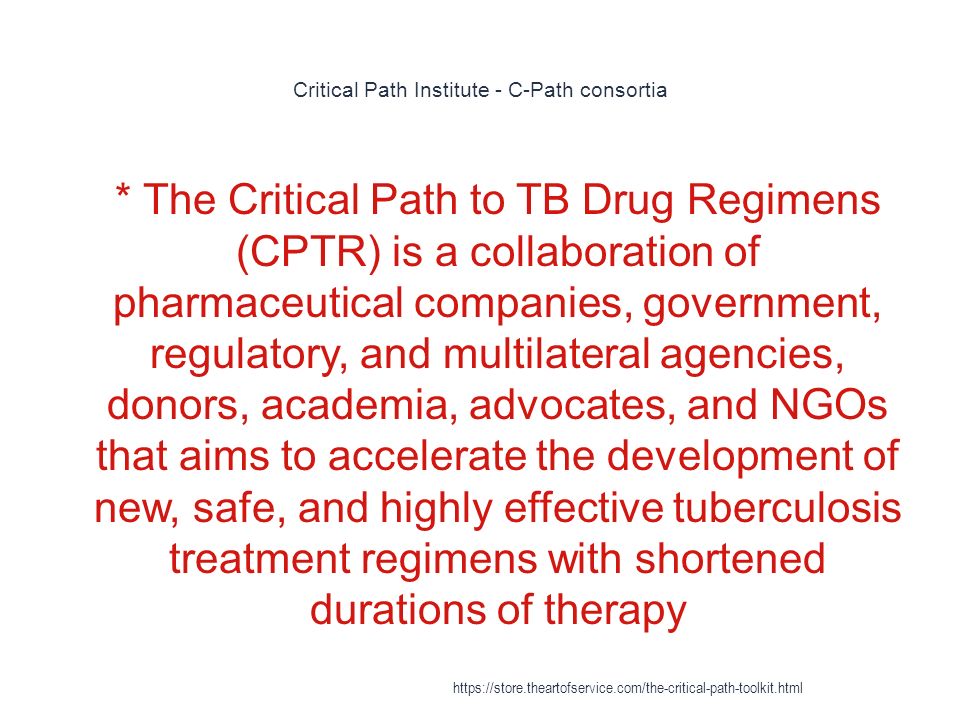 Critical Path Institute - C-Path consortia

* The Critical Path to TB Drug Regimens (CPTR) is a collaboration of pharmaceutical companies, government, regulatory, and multilateral agencies, donors, academia, advocates, and NGOs that aims to accelerate the development of new, safe, and highly effective tuberculosis treatment regimens with shortened durations of therapy

https://store.theartofservice.com/the-critical-path-toolkit.html